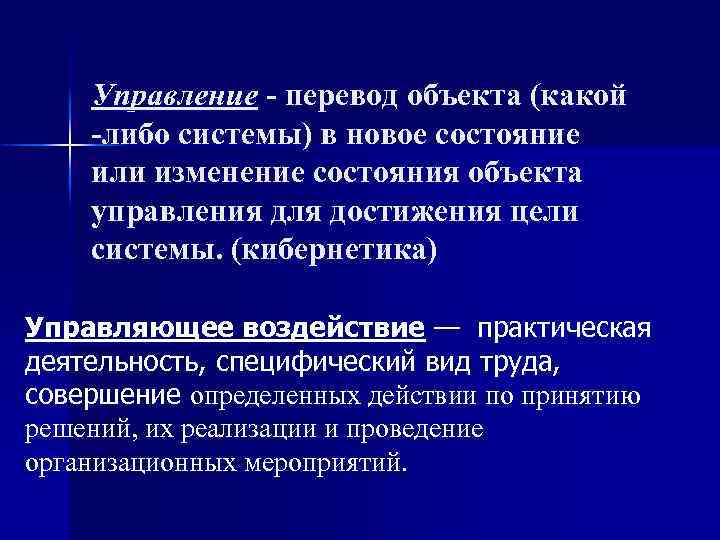 Управление - перевод объекта (какой -либо системы) в новое состояние или изменение состояния объекта управления для достижения цели системы. (кибернетика)

Управляющее воздействие — практическая деятельность, специфический вид труда, совершение определенных действии по принятию решений, их реализации и проведение организационных мероприятий.